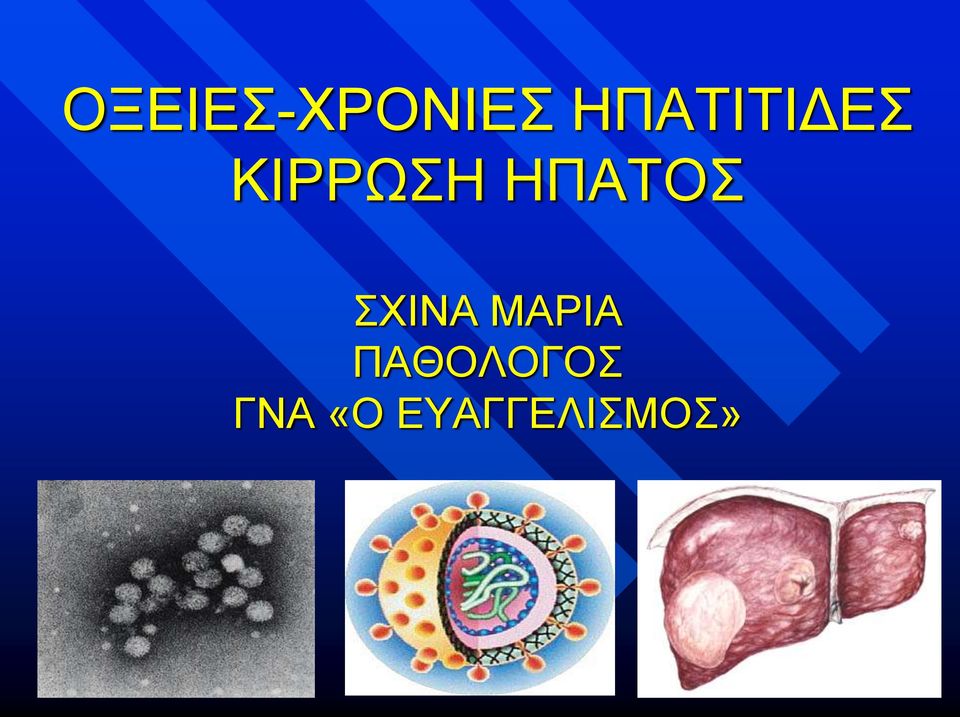 ΟΞΕΙΕΣ-ΧΡΟΝΙΕΣ ΗΠΑΤΙΤΙΔΕΣ
ΚΙΡΡΩΣΗ ΗΠΑΤΟΣ

ΣΧΙΝΑ ΜΑΡΙΑ
ΠΑΘΟΛΟΓΟΣ
ΓΝΑ «Ο ΕΥΑΓΓΕΛΙΣΜΟΣ»